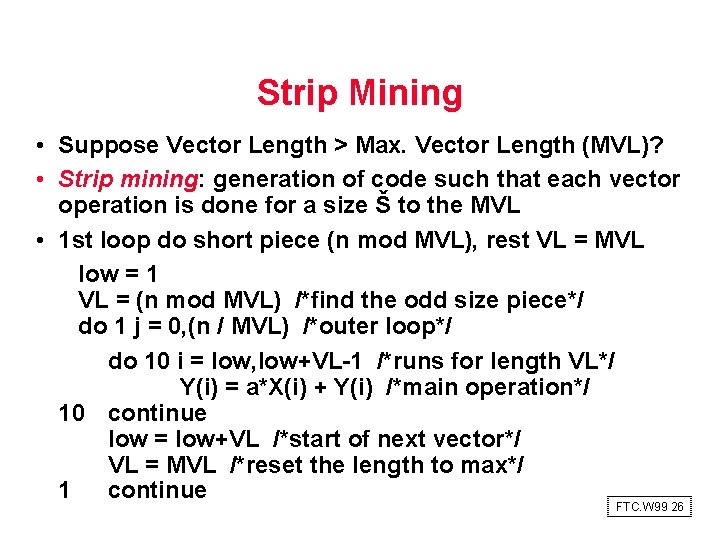 Strip Mining

• Suppose Vector Length > Max. Vector Length (MVL)?
• Strip mining: generation of code such that each vector operation is done for a size Š to the MVL
• 1st loop do short piece (n mod MVL), rest VL = MVL

low = 1
VL = (n mod MVL) /*find the odd size piece*/
do 1 j = 0,(n / MVL) /*outer loop*/
do 10 i = low,low+VL-1 /*runs for length VL*/
Y(i) = a*X(i) + Y(i) /*main operation*/
10 continue
low = low+VL /*start of next vector*/
VL = MVL /*reset the length to max*/
1 continue

FTC.W99 26